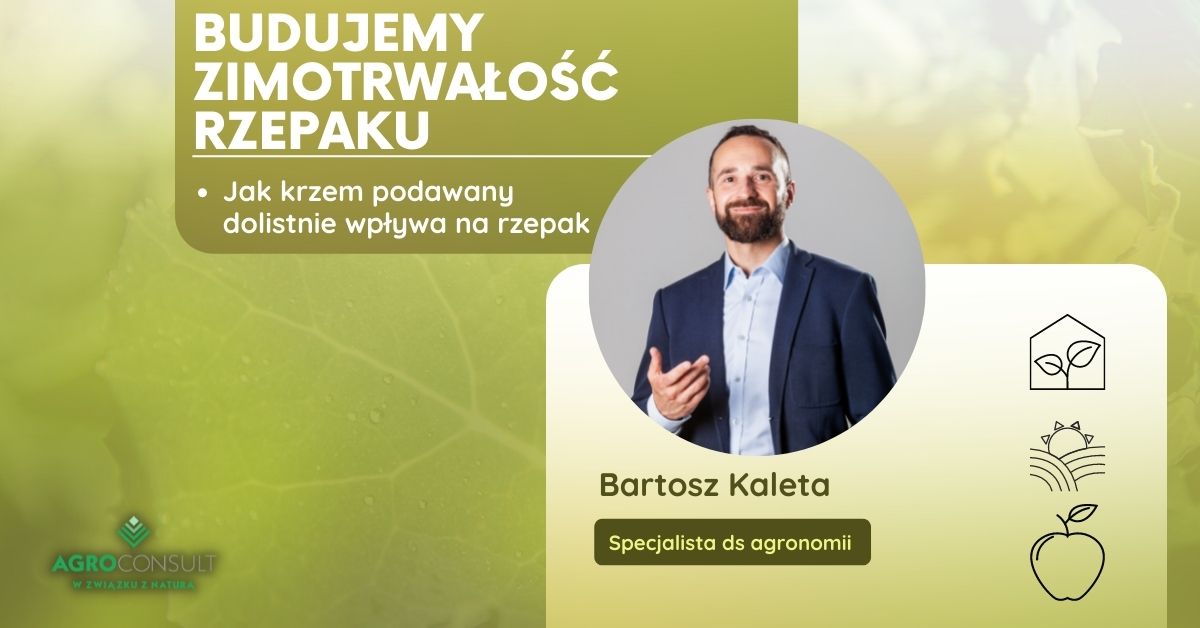 BUDUJEMY ZIMOTRWAŁOŚĆ RZEPAKU

• Jak krzem podawany dolistnie wpływa na rzepak

Bartosz Kaleta

Specjalista ds agronomii

AGROCONSULT
W ZWIĄZKU Z NATURĄ